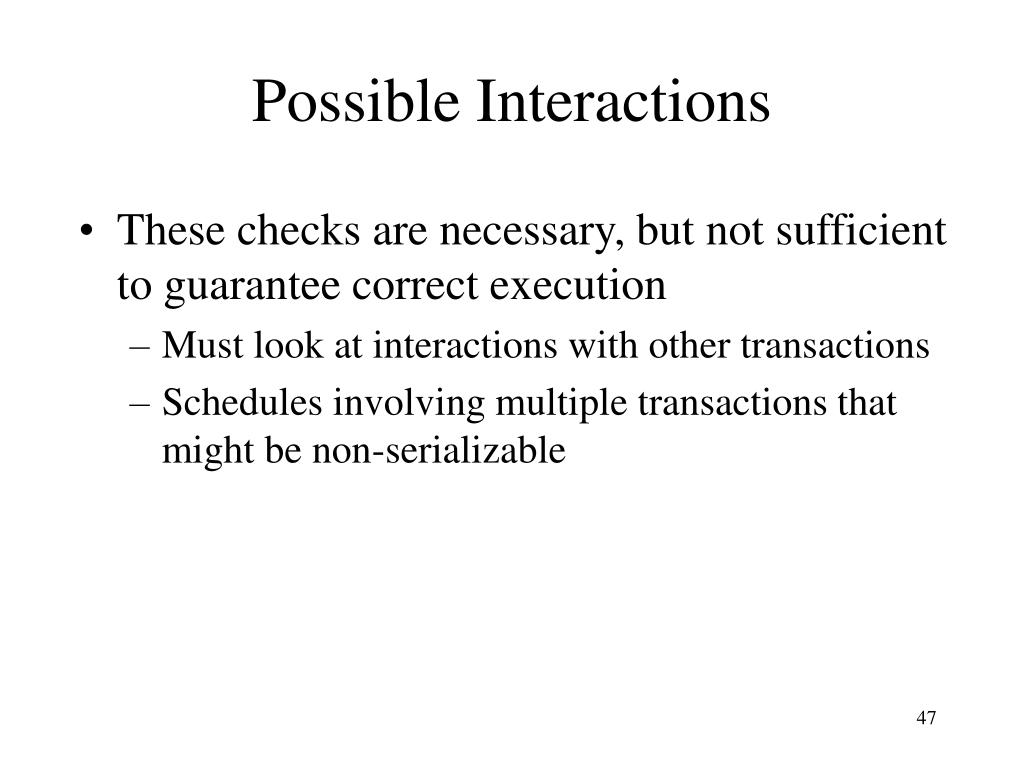 Possible Interactions

• These checks are necessary, but not sufficient to guarantee correct execution

– Must look at interactions with other transactions

– Schedules involving multiple transactions that might be non-serializable

47